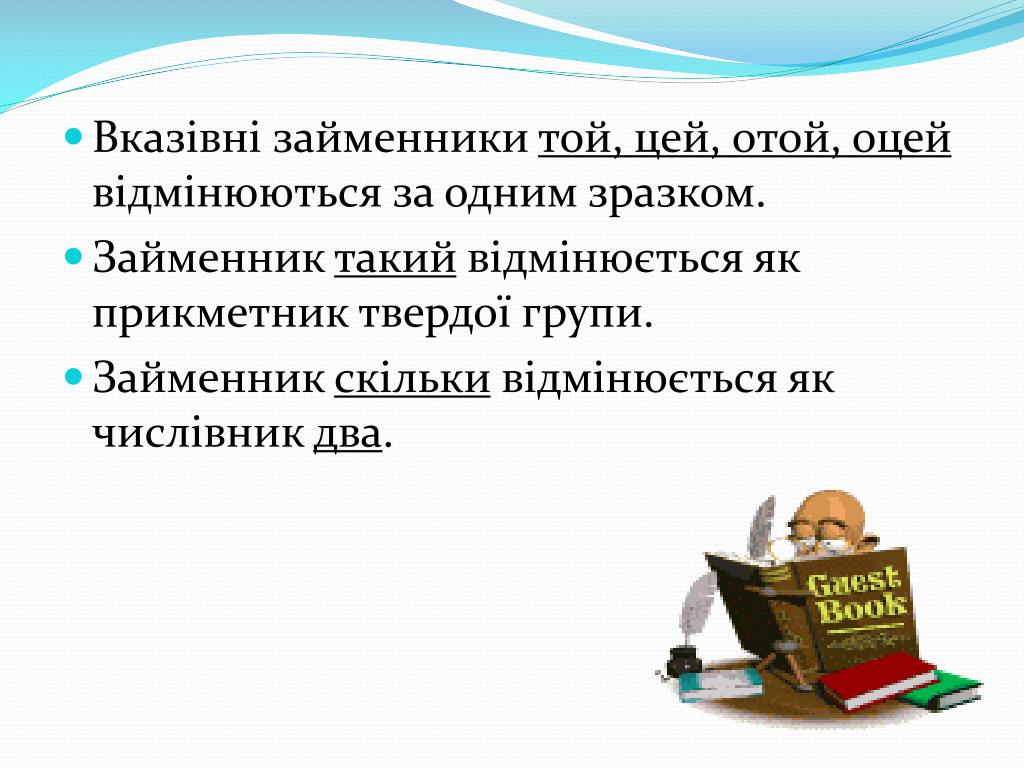 Вказівні займенники той, цей, отой, оцей відмінюються за одним зразком.

Займенник такий відмінюється як прикметник твердої групи.

Займенник скільки відмінюється як числівник два.

Guest Book